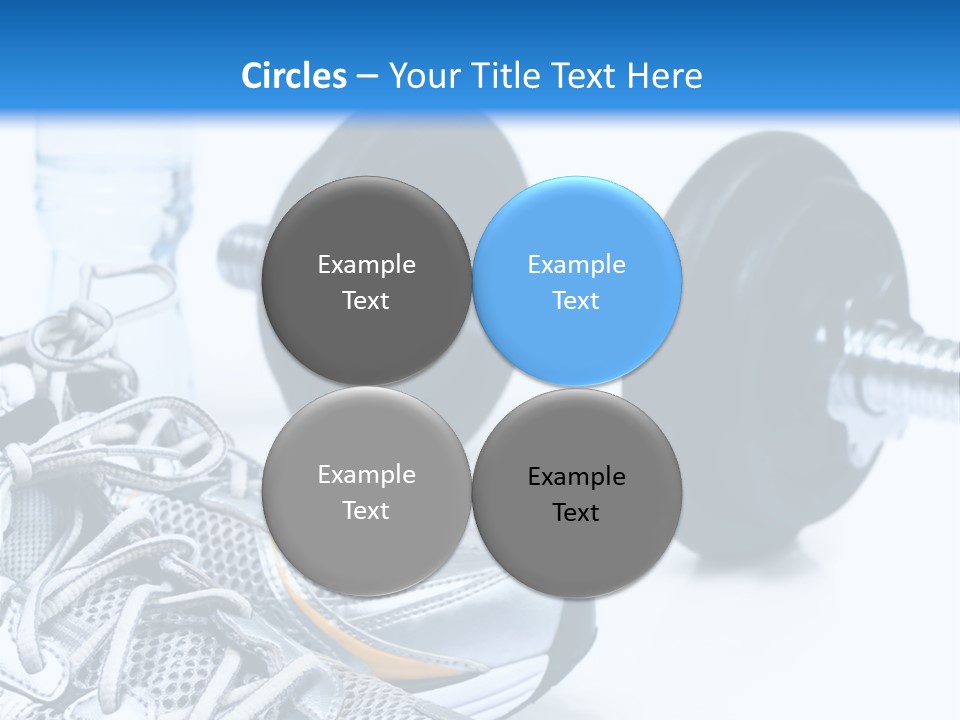 Circles – Your Title Text Here

Example Text

Example Text

Example Text

Example Text